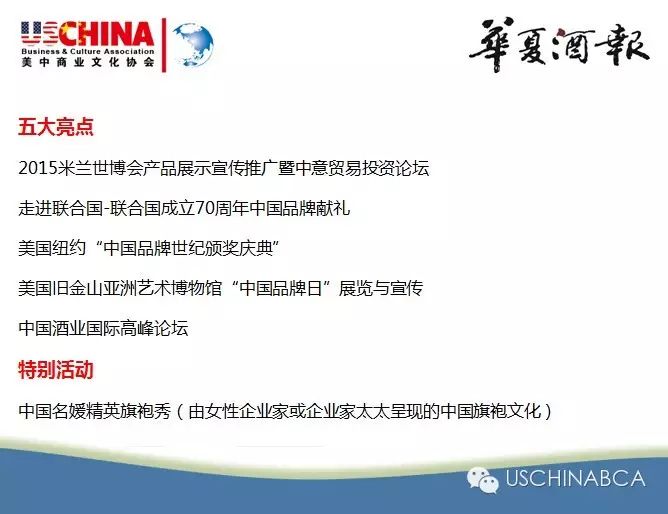 USCHINA
Business & Culture Association
美中商业文化协会

華夏酒報

五大亮点

2015米兰世博会产品展示宣传推广暨中意贸易投资论坛

走进联合国-联合国成立70周年中国品牌献礼

美国纽约“中国品牌世纪颁奖庆典”

美国旧金山亚洲艺术博物馆“中国品牌日”展览与宣传

中国酒业国际高峰论坛

特别活动

中国名媛精英旗袍秀（由女性企业家或企业家太太呈现的中国旗袍文化）

USCHINABCA